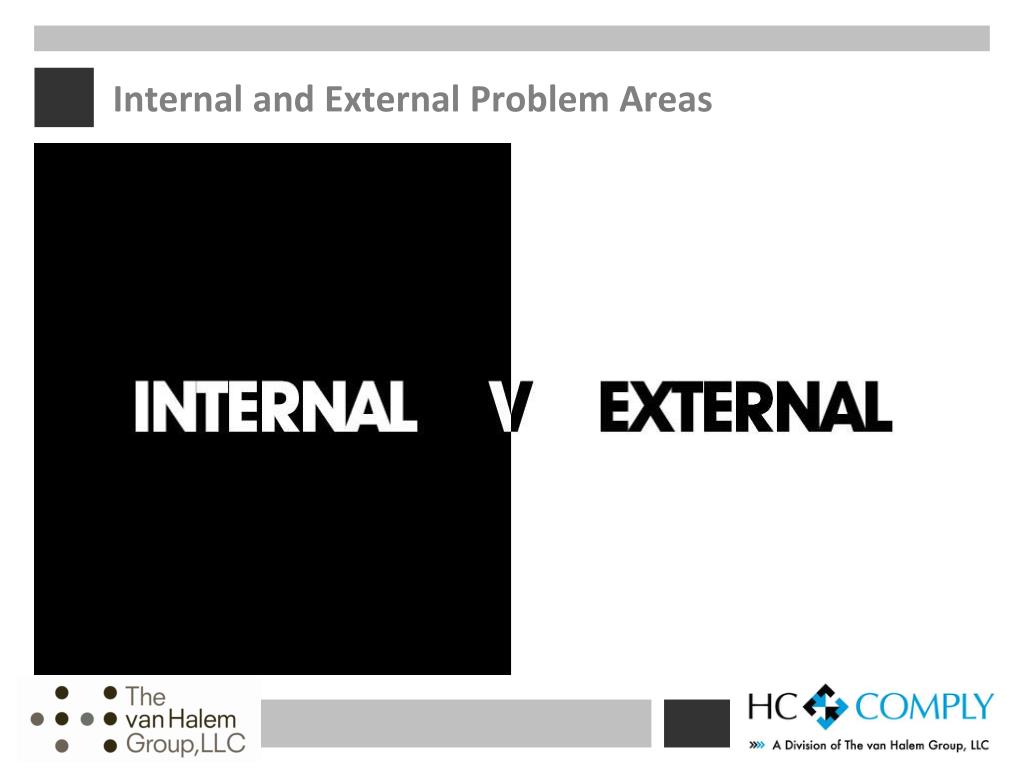 Internal and External Problem Areas

INTERNAL V EXTERNAL

The van Halem Group, LLC

HC COMPLY

A Division of The van Halem Group, LLC